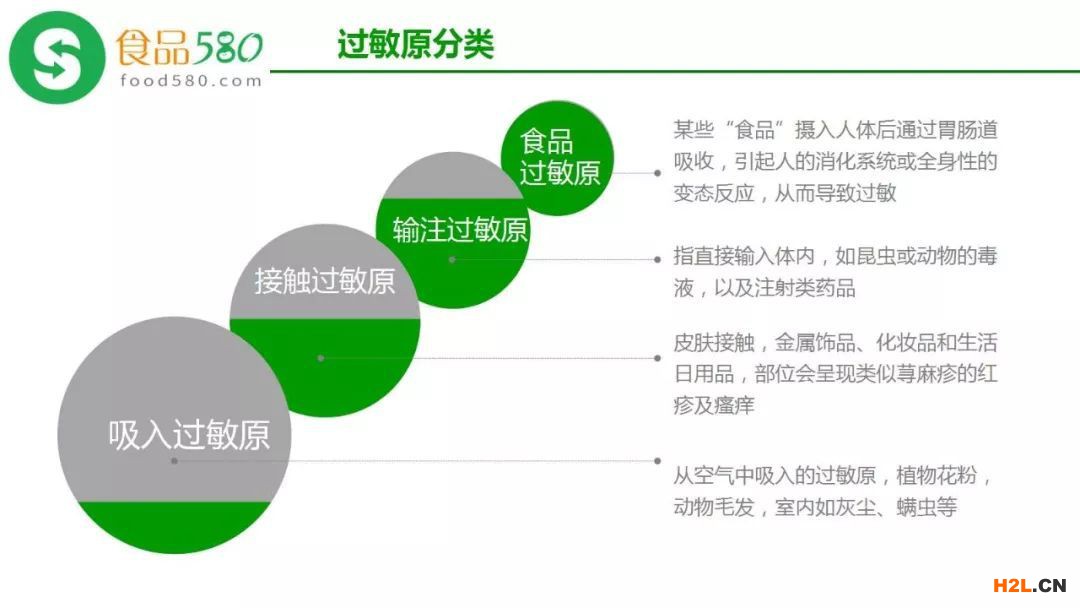 食品580
food580.com

过敏原分类

食品过敏原

某些“食品”摄入人体后通过胃肠道吸收，引起人的消化系统或全身性的变态反应，从而导致过敏

输注过敏原

指直接输入体内，如昆虫或动物的毒液，以及注射类药品

接触过敏原

皮肤接触，金属饰品、化妆品和生活日用品，部位会呈现类似荨麻疹的红疹及瘙痒

吸入过敏原

从空气中吸入的过敏原，植物花粉，动物毛发，室内如灰尘、螨虫等

H2L.CN